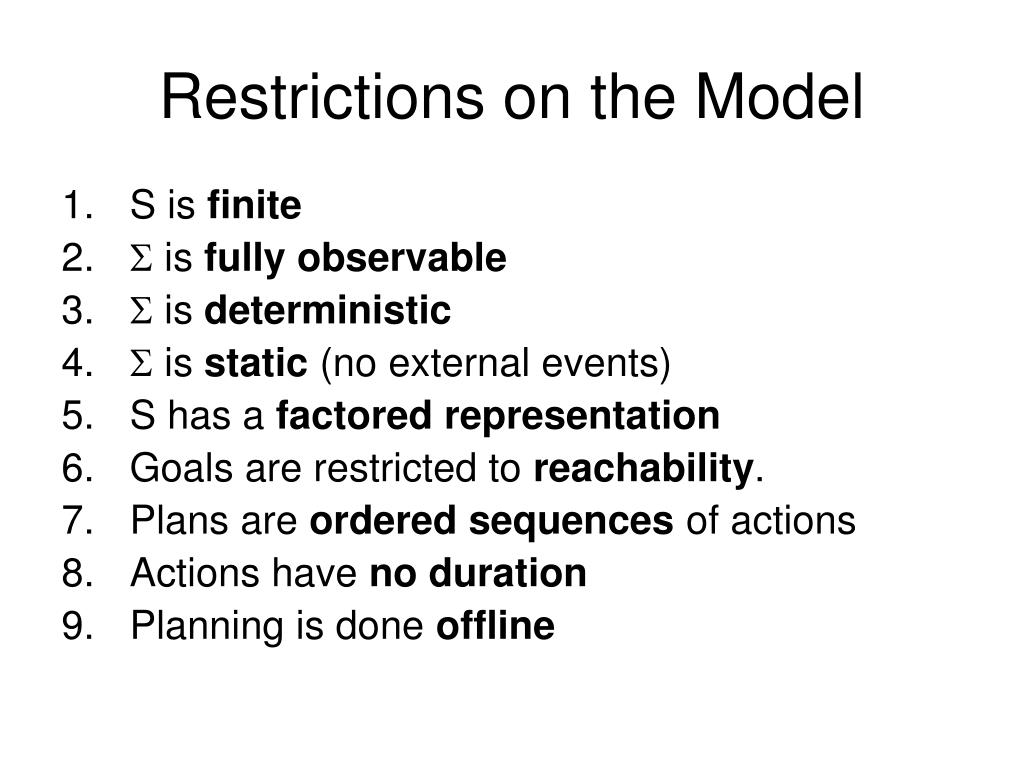 Restrictions on the Model

1. S is finite
2. $\Sigma$ is fully observable
3. $\Sigma$ is deterministic
4. $\Sigma$ is static (no external events)
5. S has a factored representation
6. Goals are restricted to reachability.
7. Plans are ordered sequences of actions
8. Actions have no duration
9. Planning is done offline